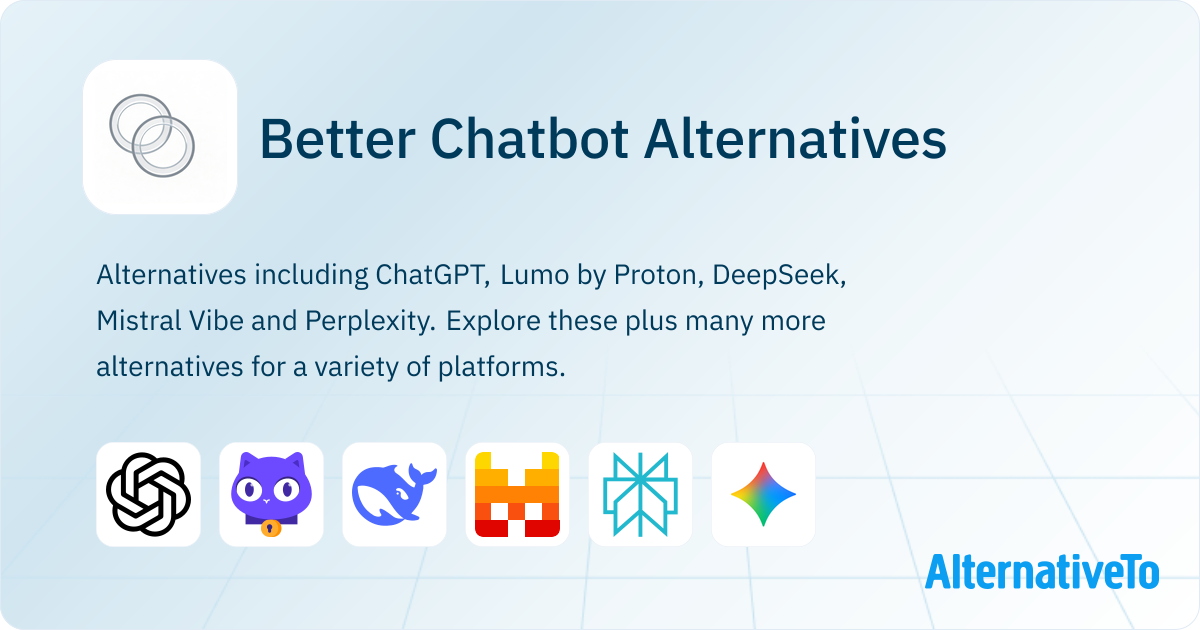 Better Chatbot Alternatives

Alternatives including ChatGPT, Lumo by Proton, DeepSeek, Mistral Vibe and Perplexity. Explore these plus many more alternatives for a variety of platforms.

AlternativeTo